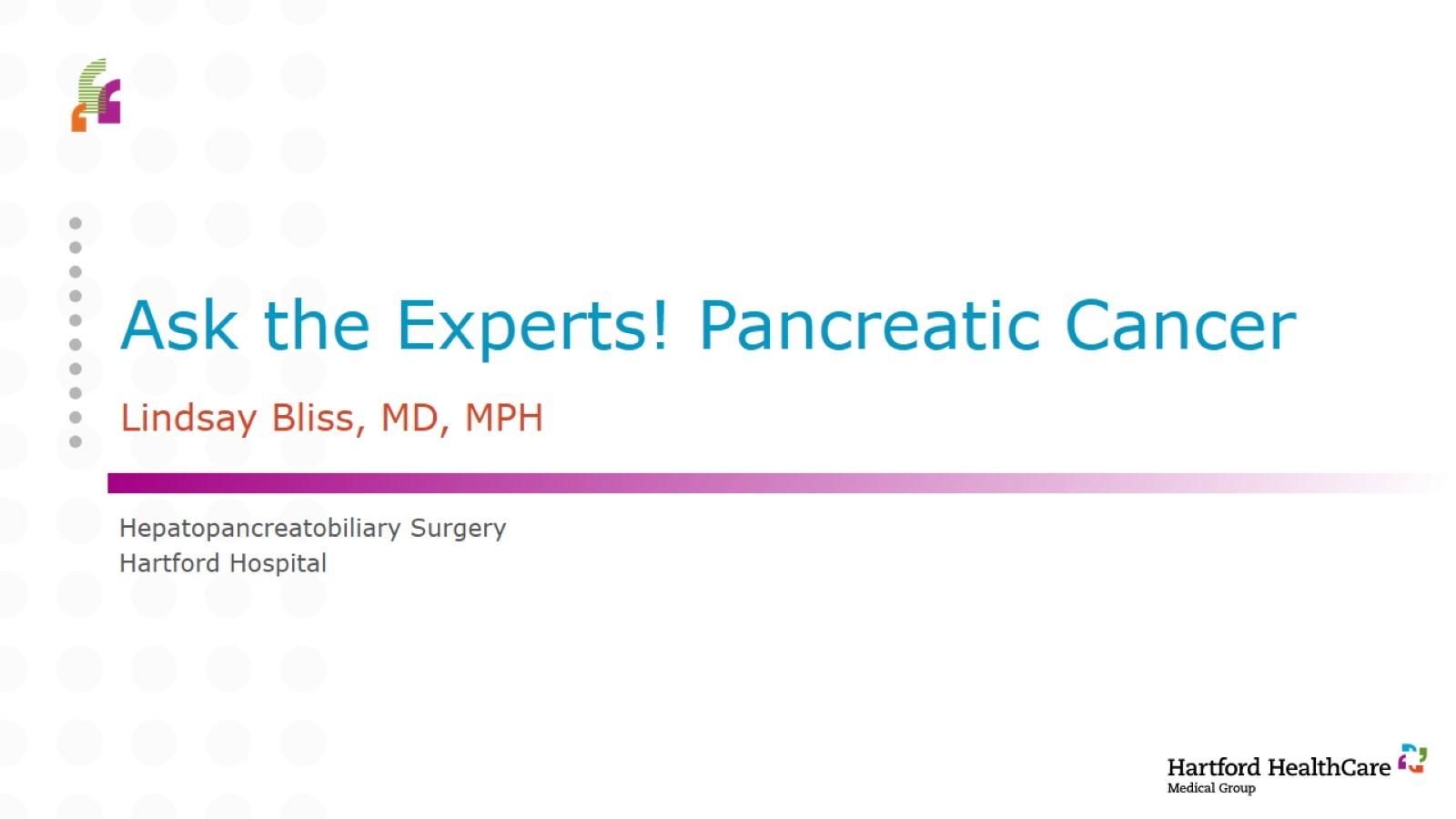 Ask the Experts! Pancreatic Cancer

Lindsay Bliss, MD, MPH

Hepatopancreatobiliary Surgery
Hartford Hospital

Hartford HealthCare
Medical Group